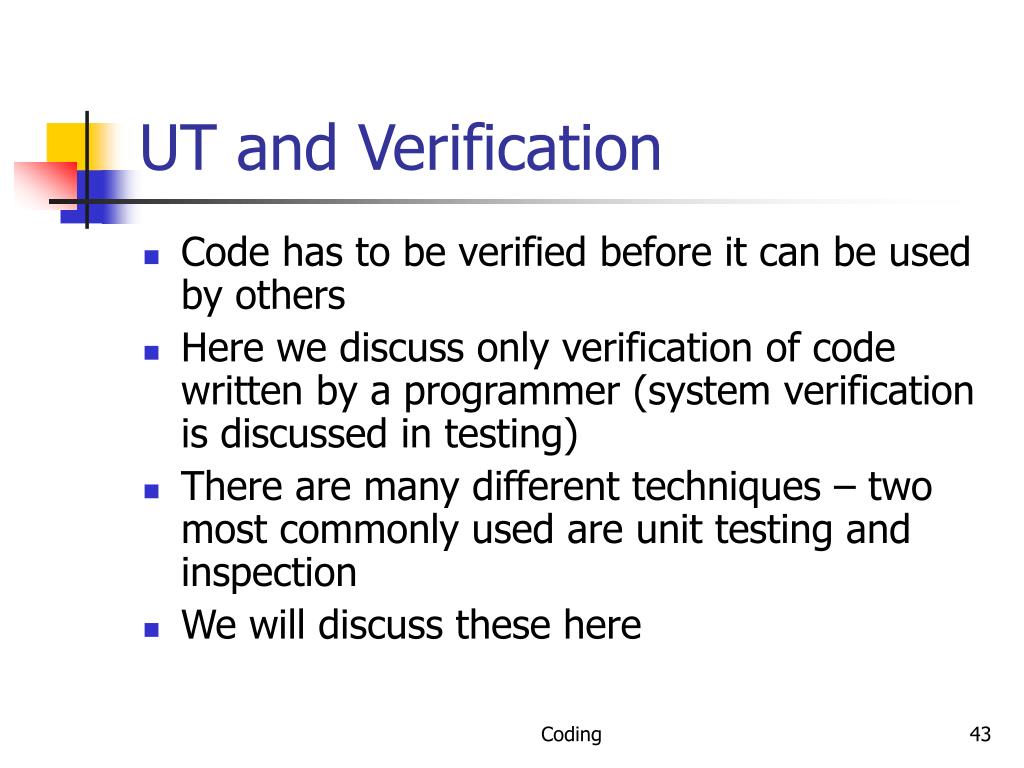 UT and Verification

- Code has to be verified before it can be used by others
- Here we discuss only verification of code written by a programmer (system verification is discussed in testing)
- There are many different techniques – two most commonly used are unit testing and inspection
- We will discuss these here

Coding

43